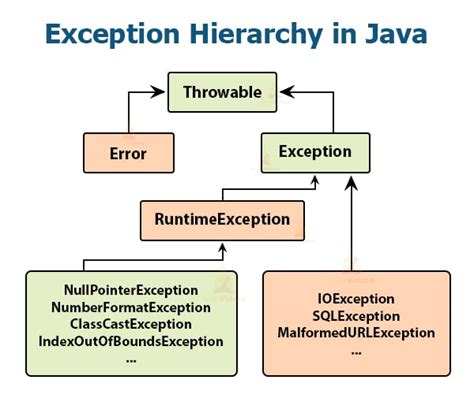 Exception Hierarchy in Java

Throwable

Error

Exception

RuntimeException

NullPointerException
NumberFormatException
ClassCastException
IndexOutOfBoundsException
...

IOException
SQLException
MalformedURLException
...